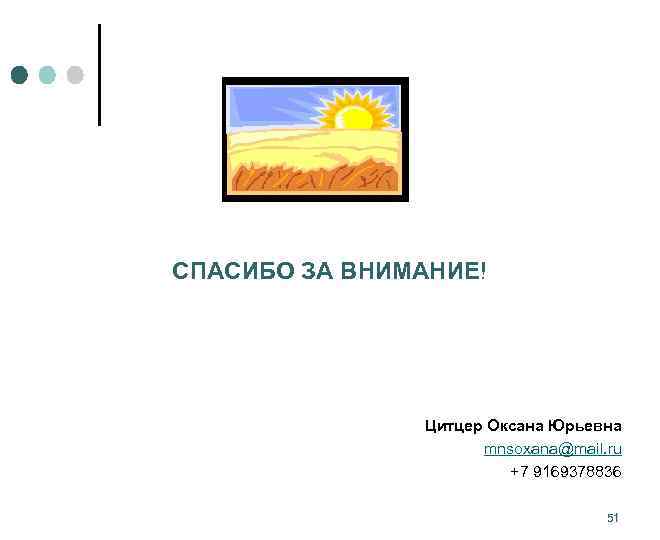 СПАСИБО ЗА ВНИМАНИЕ!

Цитцер Оксана Юрьевна
mnsoxana@mail.ru
+7 9169378836

51